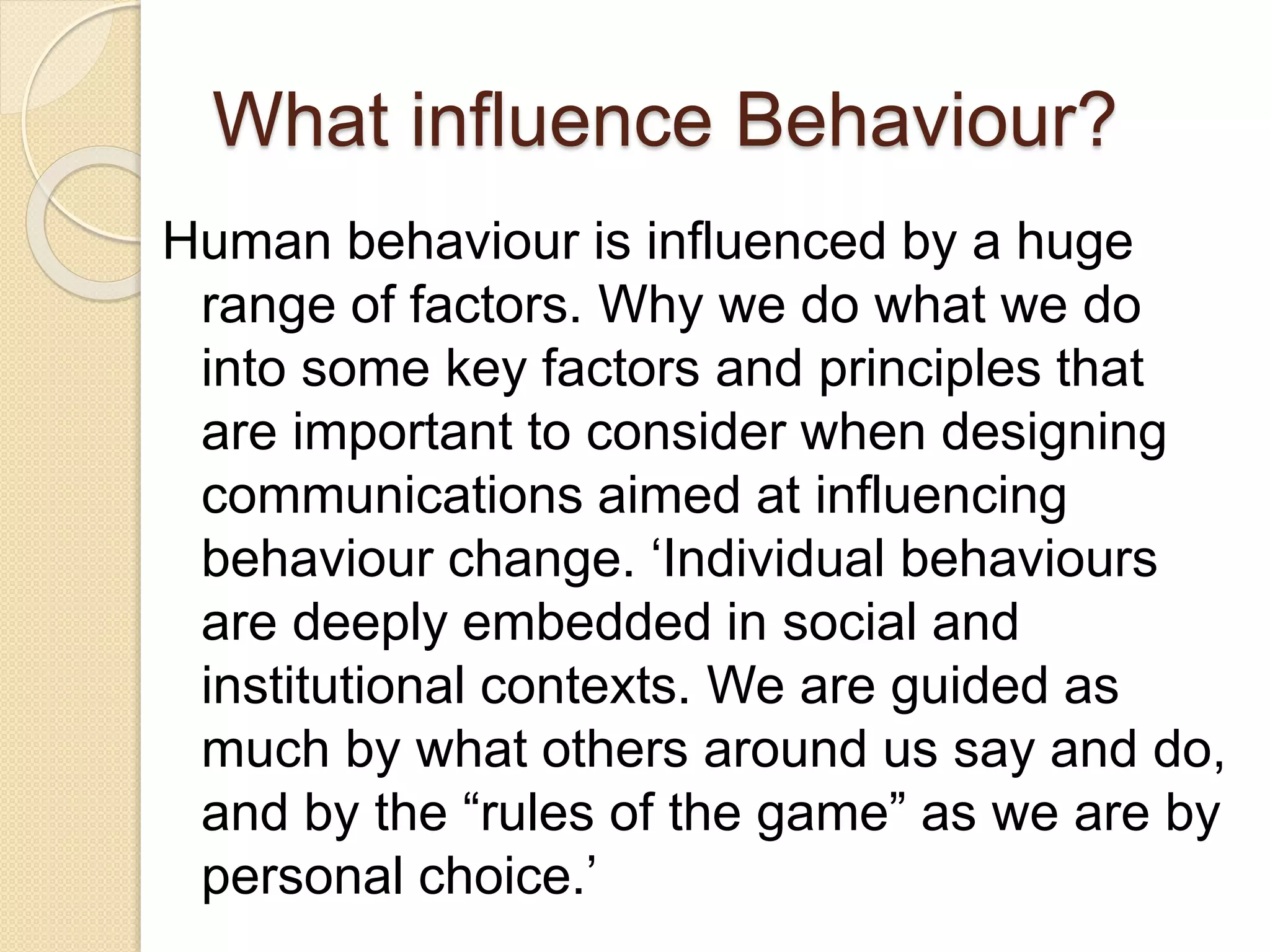 What influence Behaviour?

Human behaviour is influenced by a huge range of factors. Why we do what we do into some key factors and principles that are important to consider when designing communications aimed at influencing behaviour change. ‘Individual behaviours are deeply embedded in social and institutional contexts. We are guided as much by what others around us say and do, and by the “rules of the game” as we are by personal choice.’